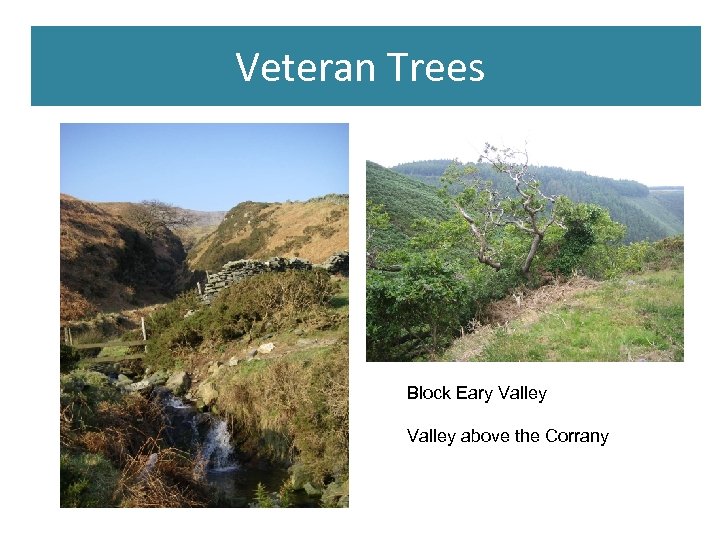 Veteran Trees

Block Eary Valley

Valley above the Corrany